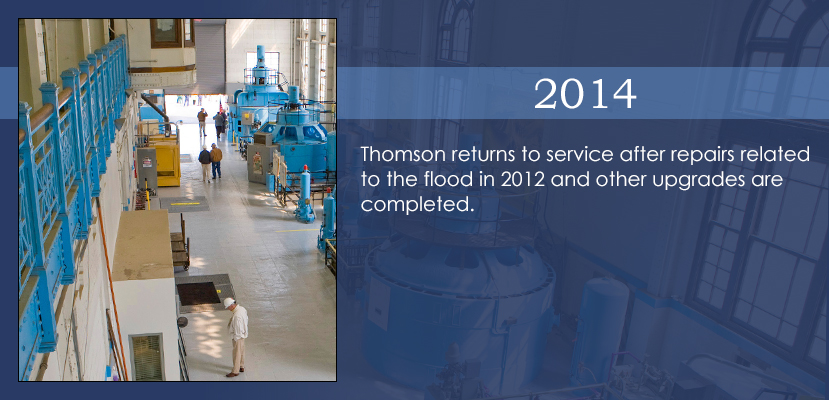 2014

Thomson returns to service after repairs related to the flood in 2012 and other upgrades are completed.